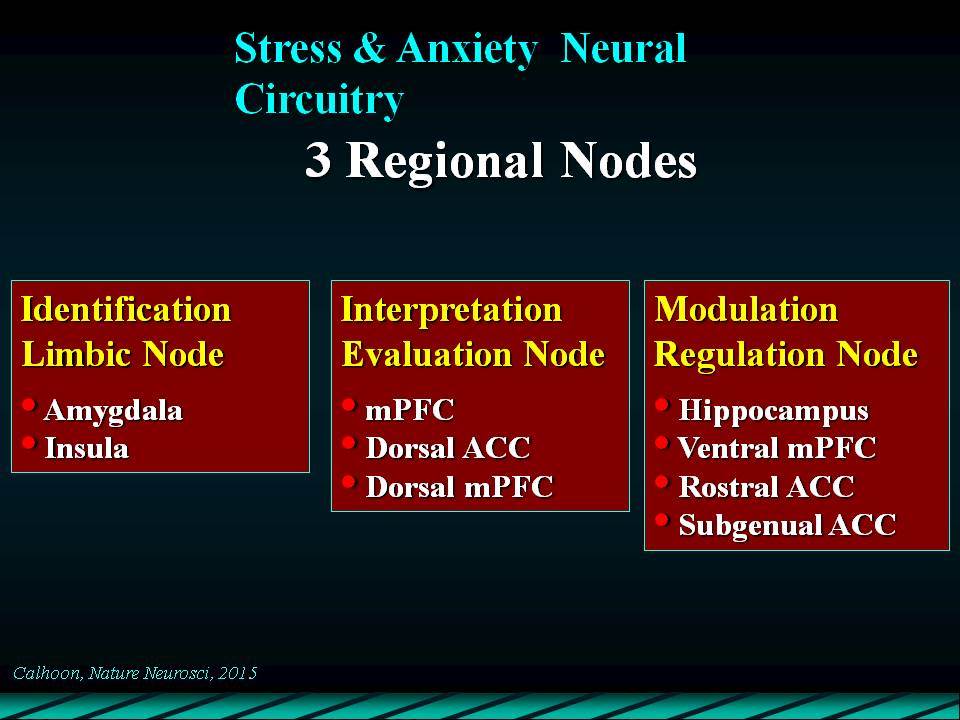 Stress & Anxiety Neural Circuitry

3 Regional Nodes

Identification
Limbic Node

• Amygdala
• Insula

Interpretation
Evaluation Node

• mPFC
• Dorsal ACC
• Dorsal mPFC

Modulation
Regulation Node

• Hippocampus
• Ventral mPFC
• Rostral ACC
• Subgenual ACC

Calhoon, Nature Neurosci, 2015